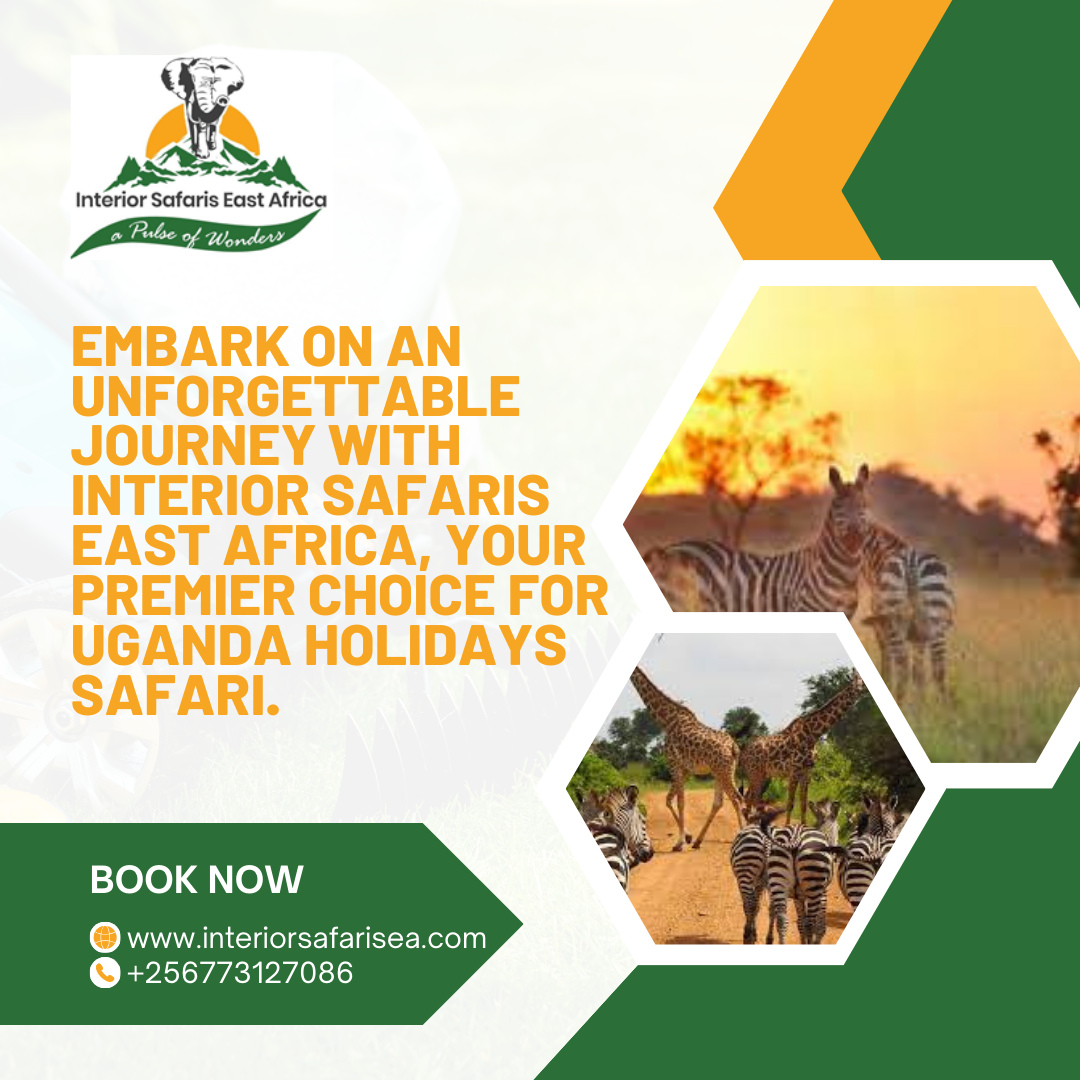 Interior Safaris East Africa
a Pulse of Wonders

EMBARK ON AN UNFORGETTABLE JOURNEY WITH INTERIOR SAFARIS EAST AFRICA, YOUR PREMIER CHOICE FOR UGANDA HOLIDAYS SAFARI.

BOOK NOW

www.interiorsafarisea.com
+256773127086